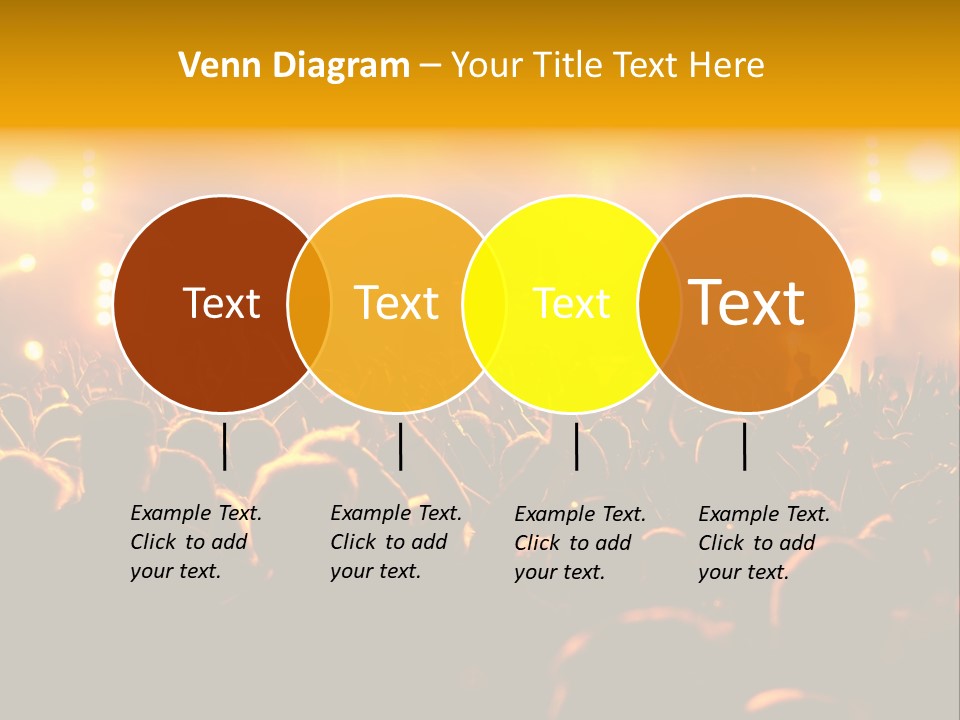 Venn Diagram – Your Title Text Here

Text

Text

Text

Text

Example Text. Click to add your text.

Example Text. Click to add your text.

Example Text. Click to add your text.

Example Text. Click to add your text.